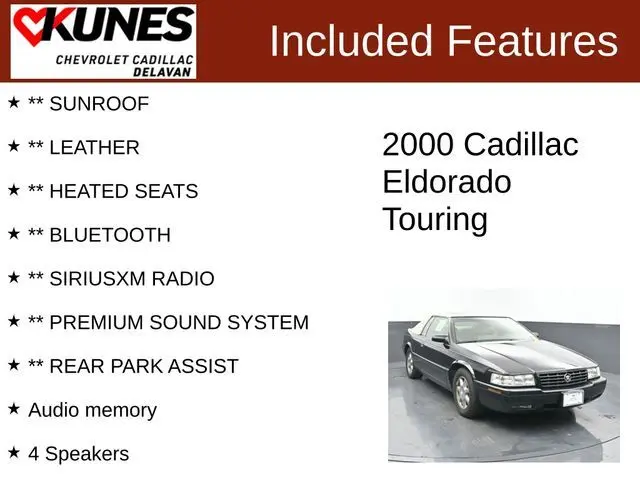 KUNES
CHEVROLET CADILLAC
DELAVAN

Included Features

★ ** SUNROOF

★ ** LEATHER

★ ** HEATED SEATS

★ ** BLUETOOTH

★ ** SIRIUSXM RADIO

★ ** PREMIUM SOUND SYSTEM

★ ** REAR PARK ASSIST

★ Audio memory

★ 4 Speakers

2000 Cadillac Eldorado Touring